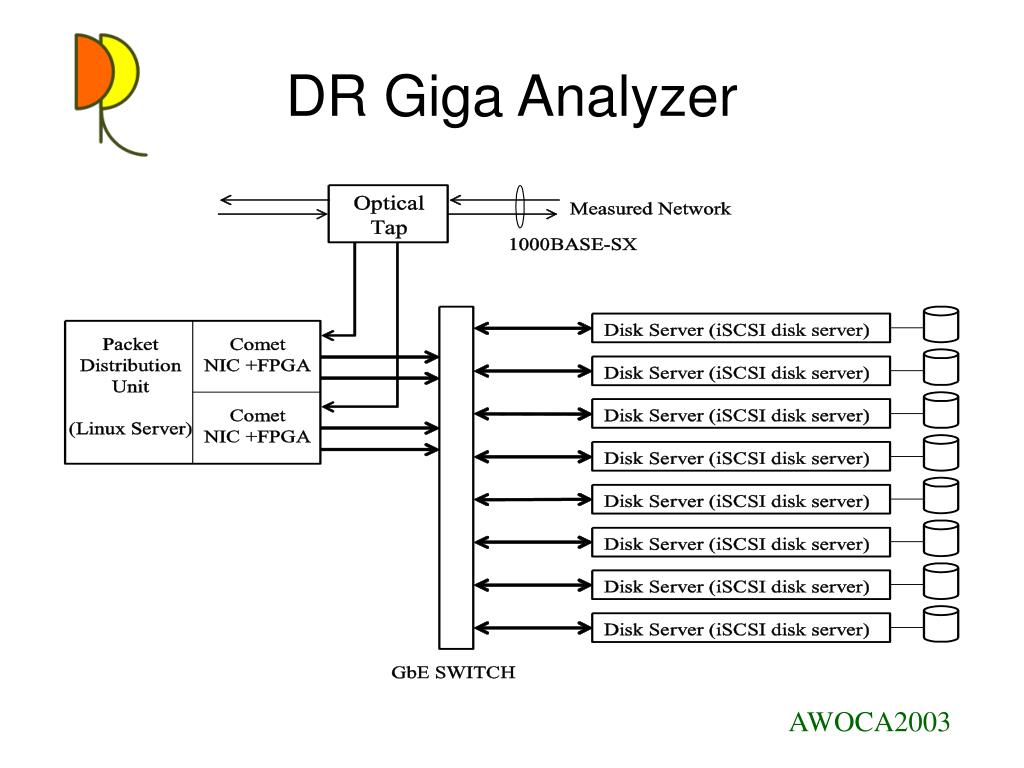 DR Giga Analyzer

Optical Tap

Measured Network

1000BASE-SX

Packet Distribution Unit

(Linux Server)

Comet NIC +FPGA

Comet NIC +FPGA

Disk Server (iSCSI disk server)

Disk Server (iSCSI disk server)

Disk Server (iSCSI disk server)

Disk Server (iSCSI disk server)

Disk Server (iSCSI disk server)

Disk Server (iSCSI disk server)

Disk Server (iSCSI disk server)

Disk Server (iSCSI disk server)

GbE SWITCH

AWOCA2003